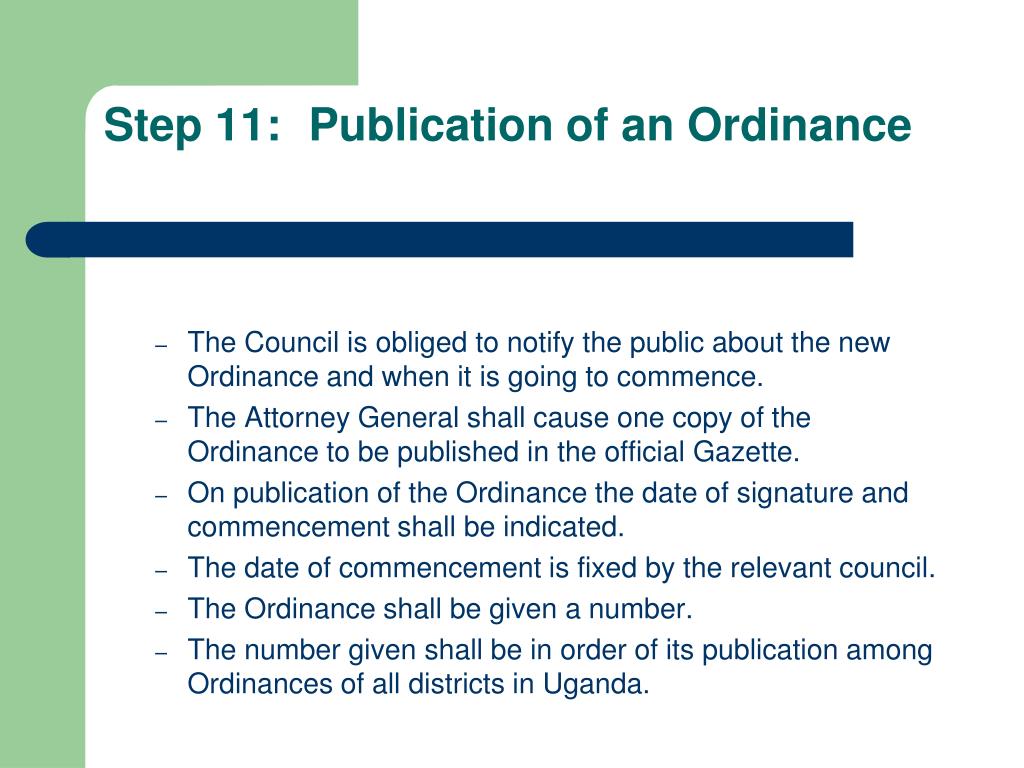 Step 11: Publication of an Ordinance

– The Council is obliged to notify the public about the new Ordinance and when it is going to commence.
– The Attorney General shall cause one copy of the Ordinance to be published in the official Gazette.
– On publication of the Ordinance the date of signature and commencement shall be indicated.
– The date of commencement is fixed by the relevant council.
– The Ordinance shall be given a number.
– The number given shall be in order of its publication among Ordinances of all districts in Uganda.